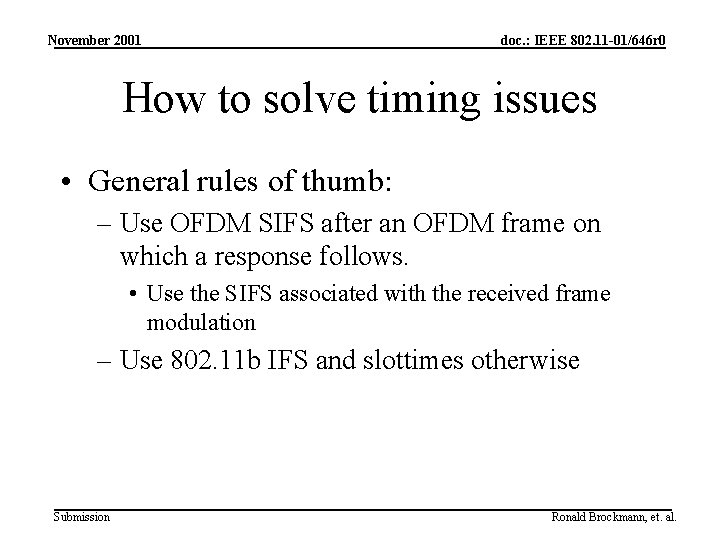 November 2001

doc.: IEEE 802.11-01/646r0

How to solve timing issues

• General rules of thumb:
– Use OFDM SIFS after an OFDM frame on which a response follows.
• Use the SIFS associated with the received frame modulation
– Use 802.11b IFS and slottimes otherwise

Submission

Ronald Brockmann, et. al.